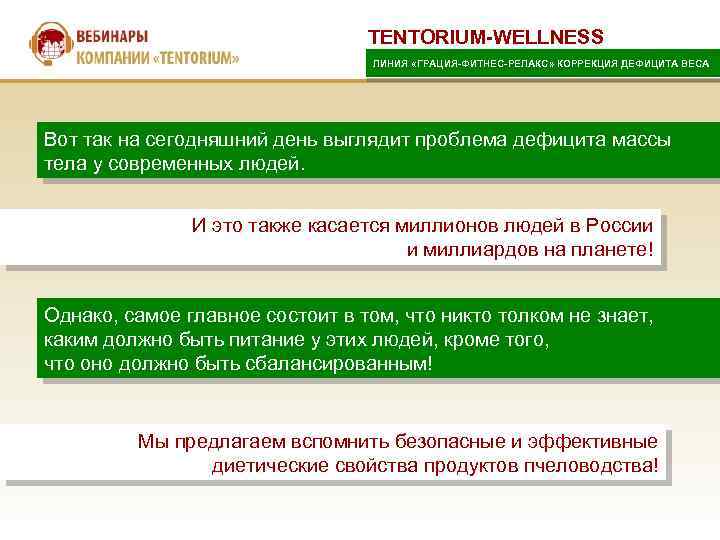 ВЕБИНАРЫ
КОМПАНИИ «TENTORIUM»

TENTORIUM-WELLNESS

ЛИНИЯ «ГРАЦИЯ-ФИТНЕС-РЕЛАКС» КОРРЕКЦИЯ ДЕФИЦИТА ВЕСА

Вот так на сегодняшний день выглядит проблема дефицита массы тела у современных людей.

И это также касается миллионов людей в России и миллиардов на планете!

Однако, самое главное состоит в том, что никто толком не знает, каким должно быть питание у этих людей, кроме того, что оно должно быть сбалансированным!

Мы предлагаем вспомнить безопасные и эффективные диетические свойства продуктов пчеловодства!